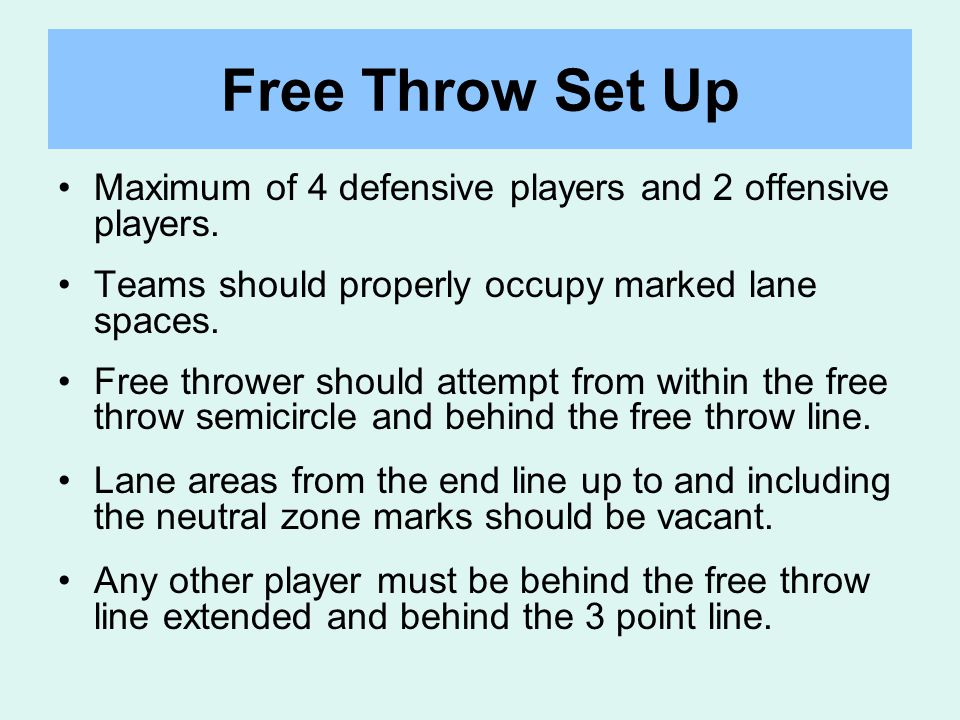 Free Throw Set Up

• Maximum of 4 defensive players and 2 offensive players.

• Teams should properly occupy marked lane spaces.

• Free thrower should attempt from within the free throw semicircle and behind the free throw line.

• Lane areas from the end line up to and including the neutral zone marks should be vacant.

• Any other player must be behind the free throw line extended and behind the 3 point line.